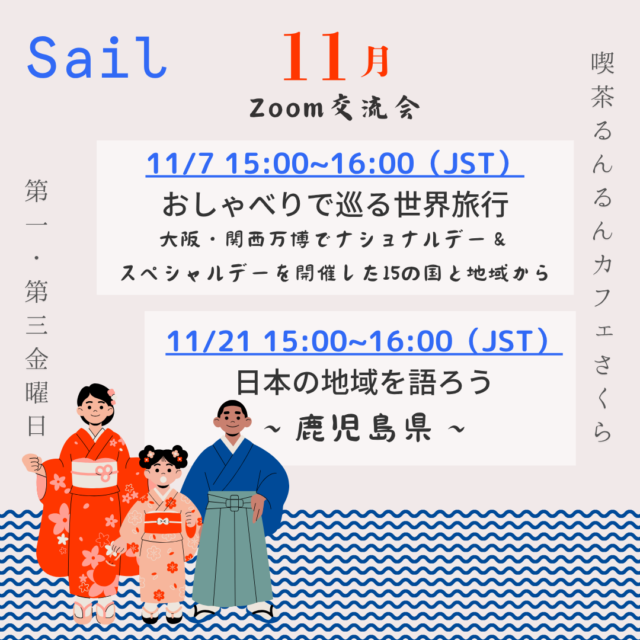 Sail

11月

Zoom交流会

喫茶るんるんカフェさくら

第一・第三金曜日

11/7 15:00~16:00（JST）

おしゃべりで巡る世界旅行

大阪・関西万博でナショナルデー＆スペシャルデーを開催した15の国と地域から

11/21 15:00~16:00（JST）

日本の地域を語ろう

~ 鹿児島県 ~